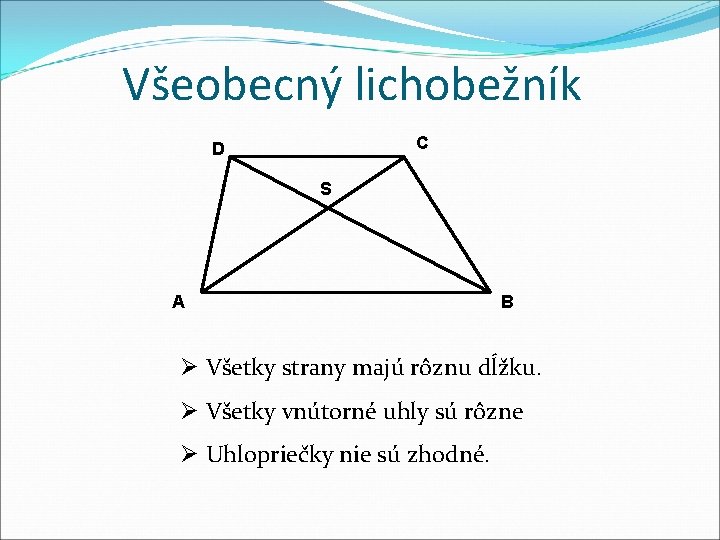 Všeobecný lichobežník

D

C

S

A

B

➢ Všetky strany majú rôznu dĺžku.

➢ Všetky vnútorné uhly sú rôzne

➢ Uhlopriečky nie sú zhodné.